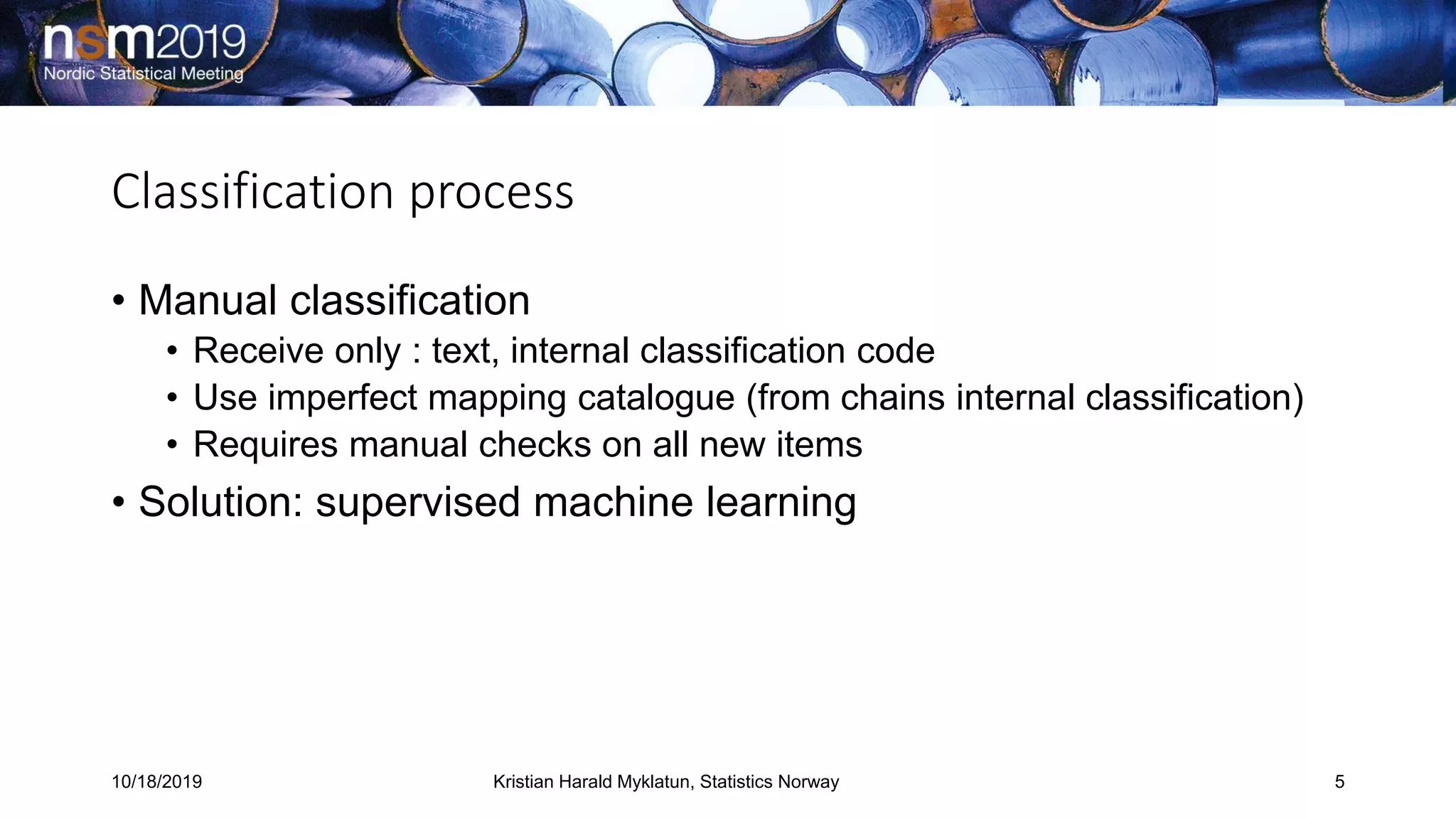 nsm2019
Nordic Statistical Meeting

Classification process

• Manual classification
  • Receive only : text, internal classification code
  • Use imperfect mapping catalogue (from chains internal classification)
  • Requires manual checks on all new items
• Solution: supervised machine learning

10/18/2019

Kristian Harald Myklatun, Statistics Norway

5